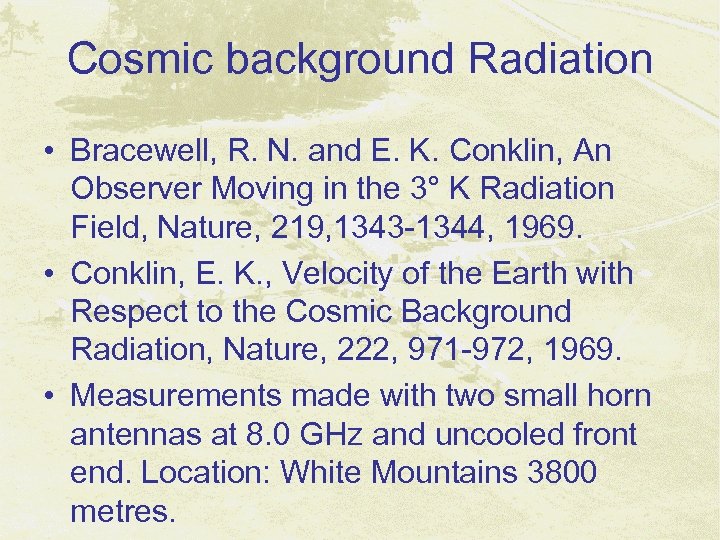 Cosmic background Radiation

• Bracewell, R. N. and E. K. Conklin, An Observer Moving in the 3° K Radiation Field, Nature, 219,1343-1344, 1969.

• Conklin, E. K., Velocity of the Earth with Respect to the Cosmic Background Radiation, Nature, 222, 971-972, 1969.

• Measurements made with two small horn antennas at 8.0 GHz and uncooled front end. Location: White Mountains 3800 metres.